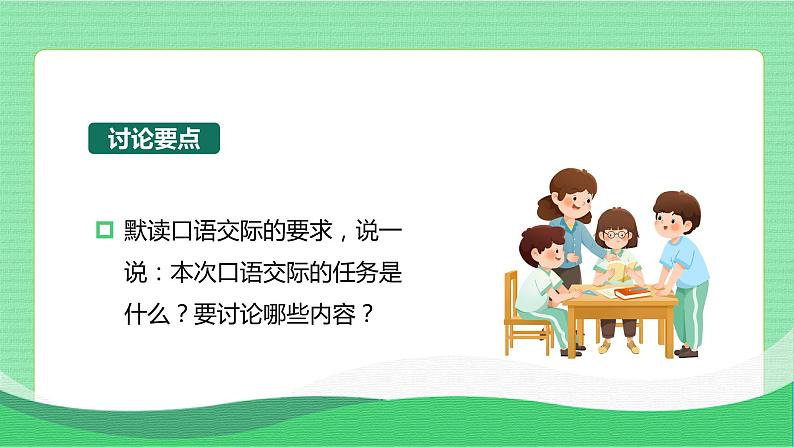 讨论要点

默读口语交际的要求，说一说：本次口语交际的任务是什么？要讨论哪些内容？